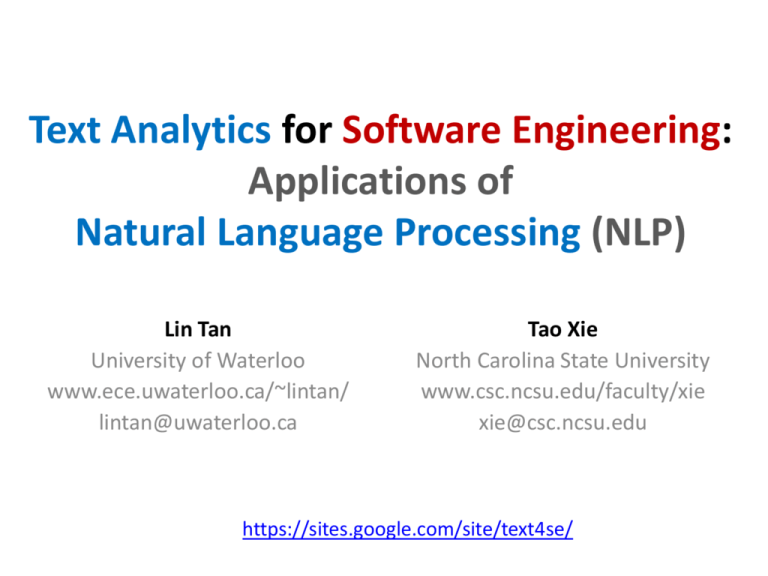 Text Analytics for Software Engineering: Applications of Natural Language Processing (NLP)

Lin Tan
University of Waterloo
www.ece.uwaterloo.ca/~lintan/
lintan@uwaterloo.ca

Tao Xie
North Carolina State University
www.csc.ncsu.edu/faculty/xie
xie@csc.ncsu.edu

https://sites.google.com/site/text4se/